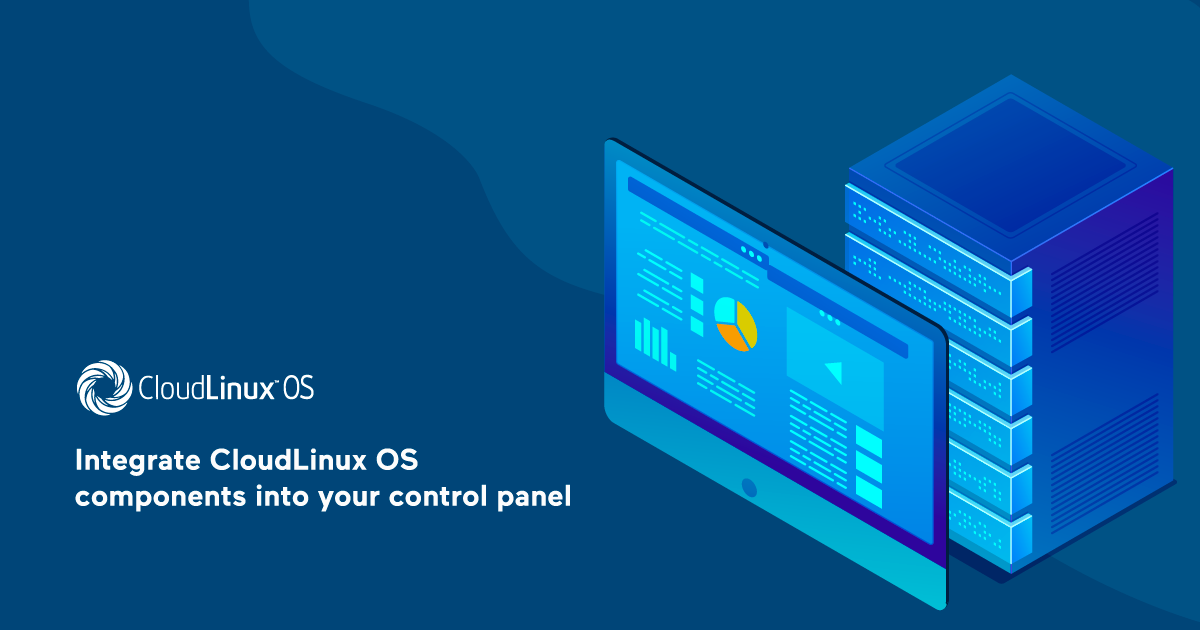 CloudLinux™ OS

Integrate CloudLinux OS components into your control panel